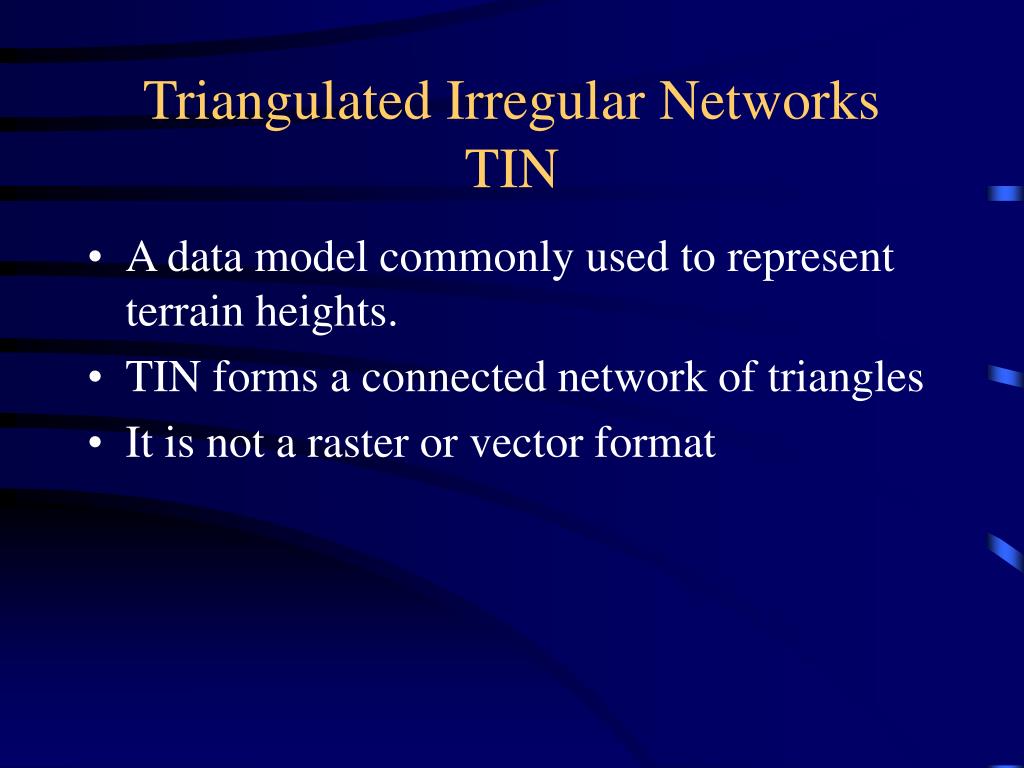 Triangulated Irregular Networks
TIN

• A data model commonly used to represent terrain heights.
• TIN forms a connected network of triangles
• It is not a raster or vector format